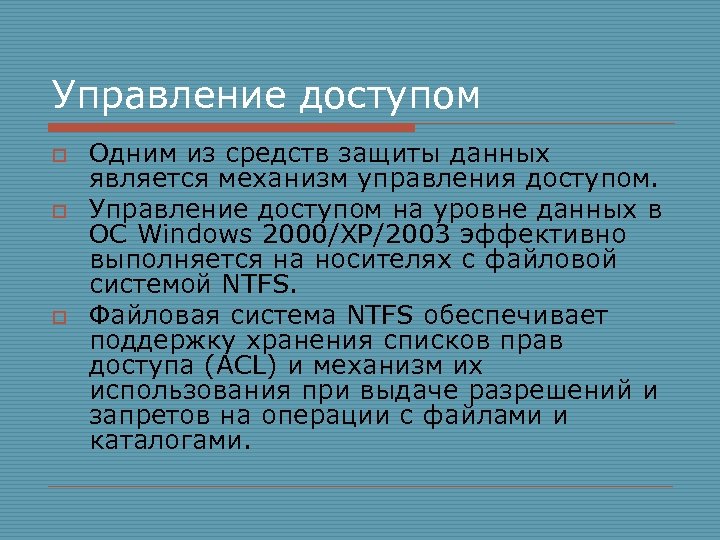 Управление доступом

Одним из средств защиты данных является механизм управления доступом.

Управление доступом на уровне данных в ОС Windows 2000/XP/2003 эффективно выполняется на носителях с файловой системой NTFS.

Файловая система NTFS обеспечивает поддержку хранения списков прав доступа (ACL) и механизм их использования при выдаче разрешений и запретов на операции с файлами и каталогами.